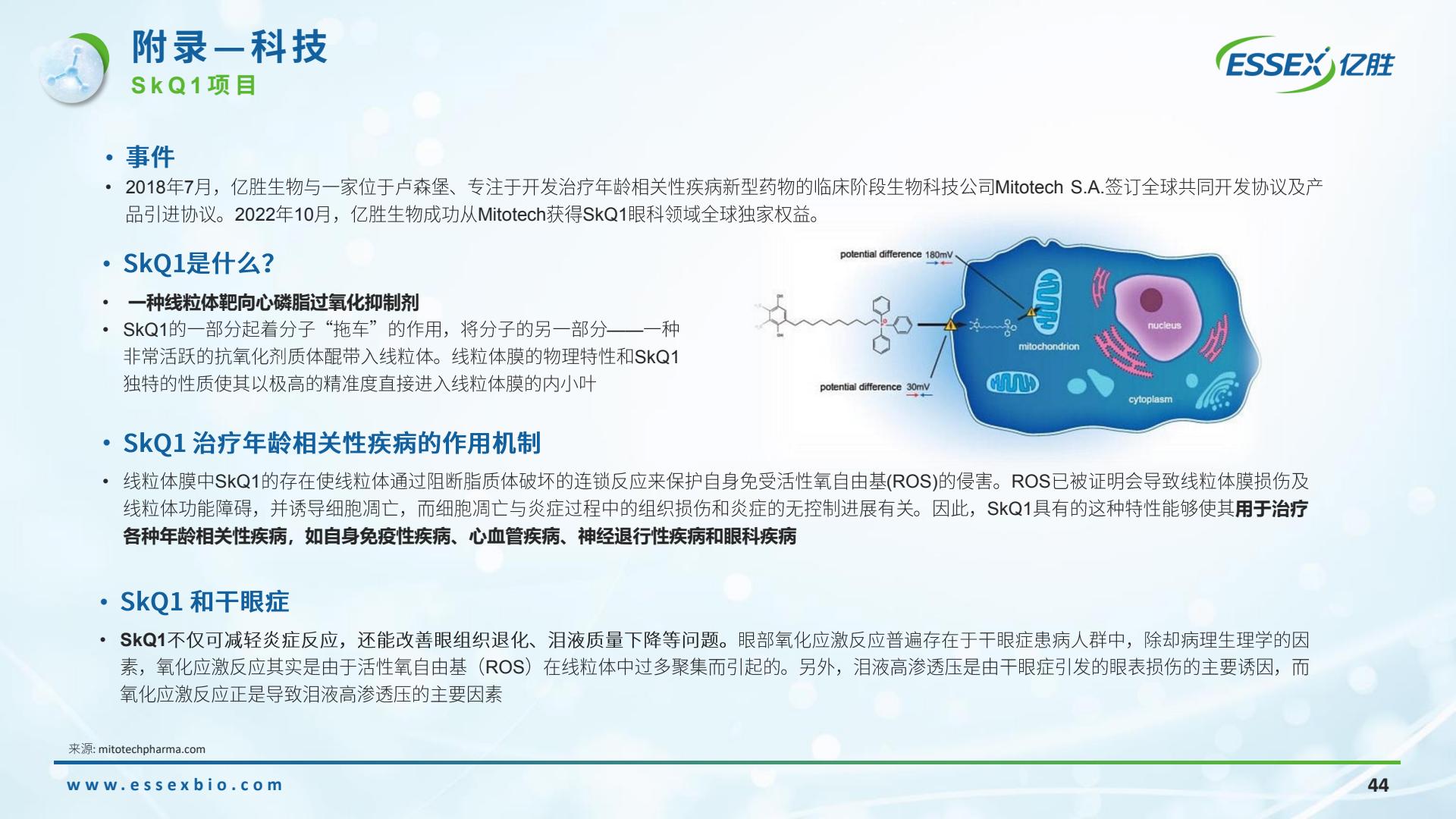 附录—科技
SkQ1项目

ESSEX 亿胜

• 事件
• 2018年7月，亿胜生物与一家位于卢森堡、专注于开发治疗年龄相关性疾病新型药物的临床阶段生物科技公司Mitotech S.A.签订全球共同开发协议及产品引进协议。2022年10月，亿胜生物成功从Mitotech获得SkQ1眼科领域全球独家权益。

• SkQ1是什么?
• 一种线粒体靶向心磷脂过氧化抑制剂
• SkQ1的一部分起着分子“拖车”的作用，将分子的另一部分——一种非常活跃的抗氧化剂质体醌带入线粒体。线粒体膜的物理特性和SkQ1独特的性质使其以极高的精准度直接进入线粒体膜的内小叶

potential difference 180mV
potential difference 30mV
mitochondrion
nucleus
cytoplasm

• SkQ1 治疗年龄相关性疾病的作用机制
• 线粒体膜中SkQ1的存在使线粒体通过阻断脂质体破坏的连锁反应来保护自身免受活性氧自由基(ROS)的侵害。ROS已被证明会导致线粒体膜损伤及线粒体功能障碍，并诱导细胞凋亡，而细胞凋亡与炎症过程中的组织损伤和炎症的无控制进展有关。因此，SkQ1具有的这种特性能够使其用于治疗各种年龄相关性疾病，如自身免疫性疾病、心血管疾病、神经退行性疾病和眼科疾病

• SkQ1 和干眼症
• SkQ1不仅可减轻炎症反应，还能改善眼组织退化、泪液质量下降等问题。眼部氧化应激反应普遍存在于干眼症患病人群中，除却病理生理学的因素，氧化应激反应其实是由于活性氧自由基（ROS）在线粒体中过多聚集而引起的。另外，泪液高渗透压是由干眼症引发的眼表损伤的主要诱因，而氧化应激反应正是导致泪液高渗透压的主要因素

来源: mitotechpharma.com
www.essexbio.com
44